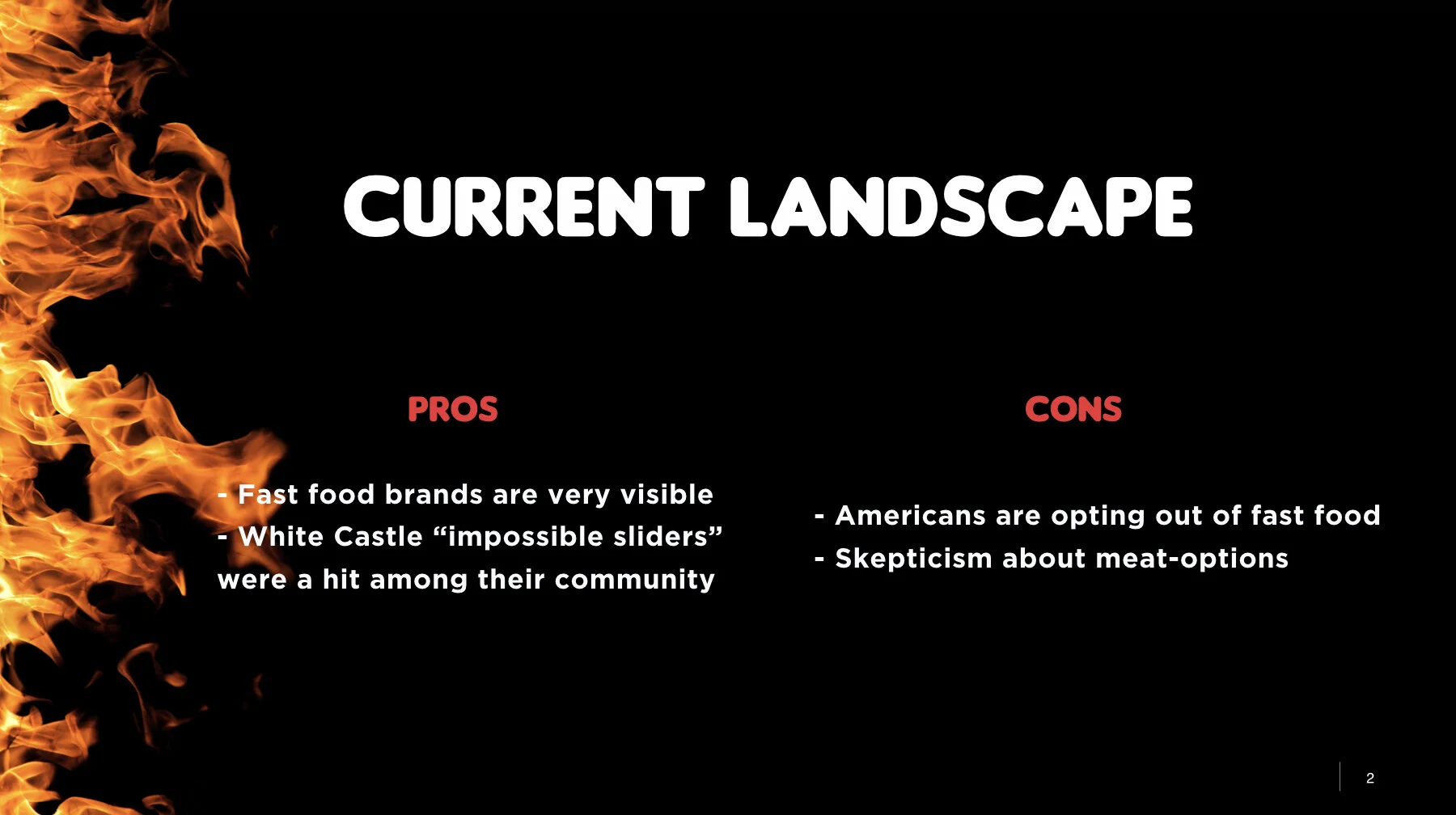 CURRENT LANDSCAPE

PROS

- Fast food brands are very visible
- White Castle “impossible sliders” were a hit among their community

CONS

- Americans are opting out of fast food
- Skepticism about meat-options

2